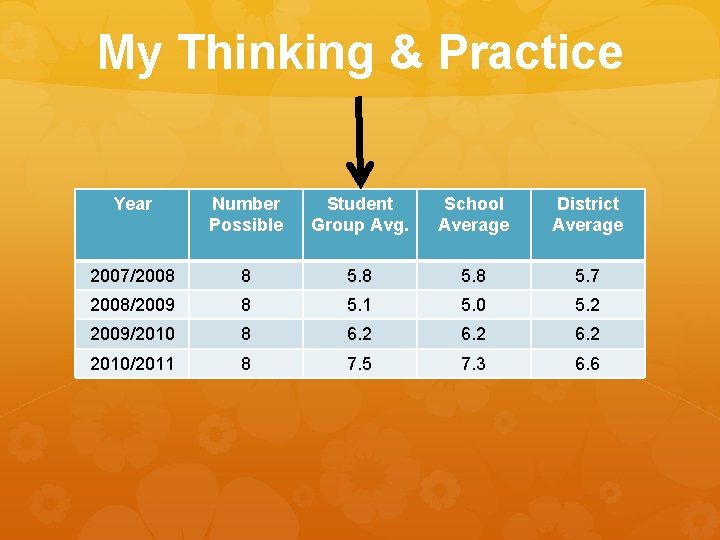 My Thinking & Practice

| Year | Number Possible | Student Group Avg. | School Average | District Average |
|---|---|---|---|---|
| 2007/2008 | 8 | 5.8 | 5.8 | 5.7 |
| 2008/2009 | 8 | 5.1 | 5.0 | 5.2 |
| 2009/2010 | 8 | 6.2 | 6.2 | 6.2 |
| 2010/2011 | 8 | 7.5 | 7.3 | 6.6 |